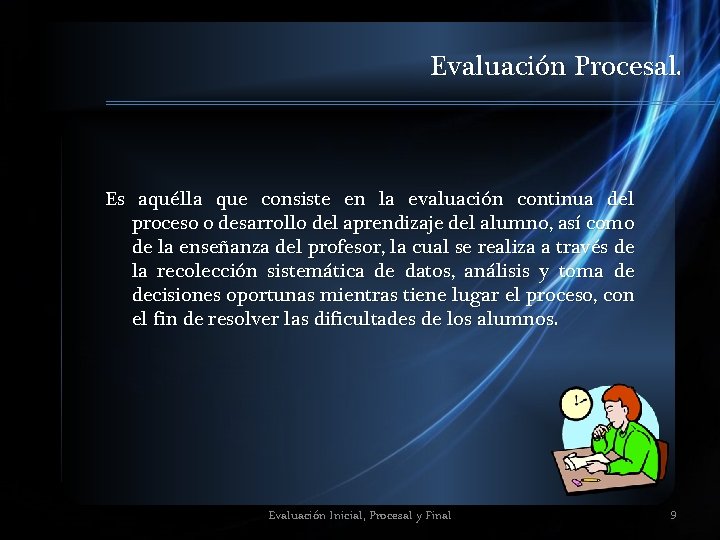 Evaluación Procesal.

Es aquélla que consiste en la evaluación continua del proceso o desarrollo del aprendizaje del alumno, así como de la enseñanza del profesor, la cual se realiza a través de la recolección sistemática de datos, análisis y toma de decisiones oportunas mientras tiene lugar el proceso, con el fin de resolver las dificultades de los alumnos.

Evaluación Inicial, Procesal y Final

9